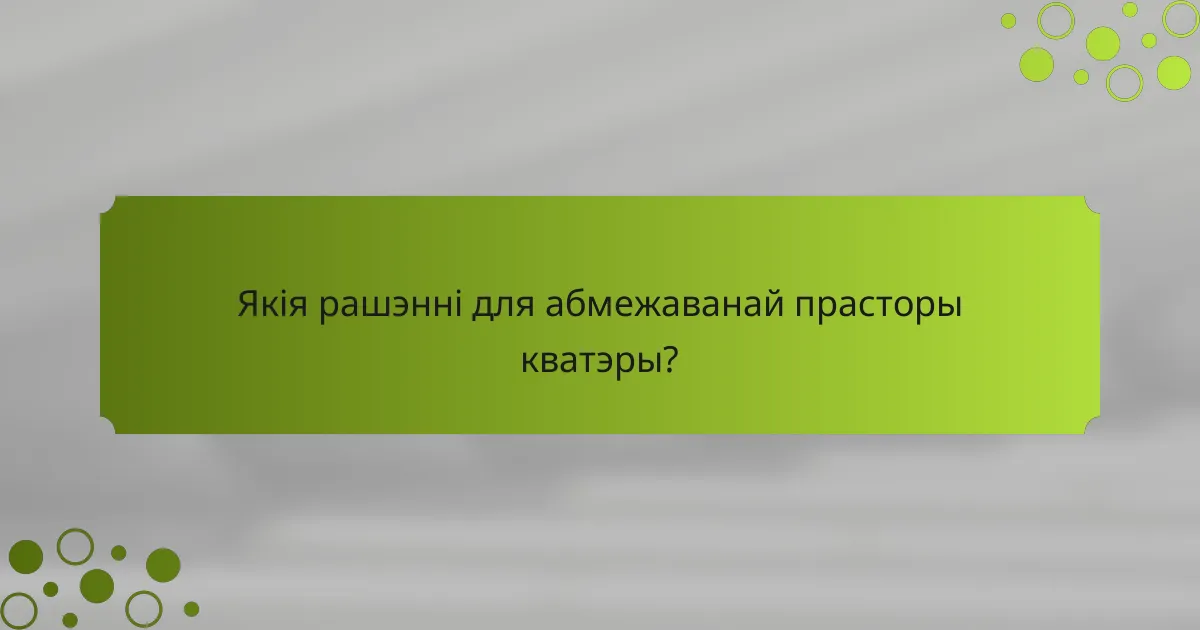 Якія рашэнні для абмежаванай прасторы кватэры?